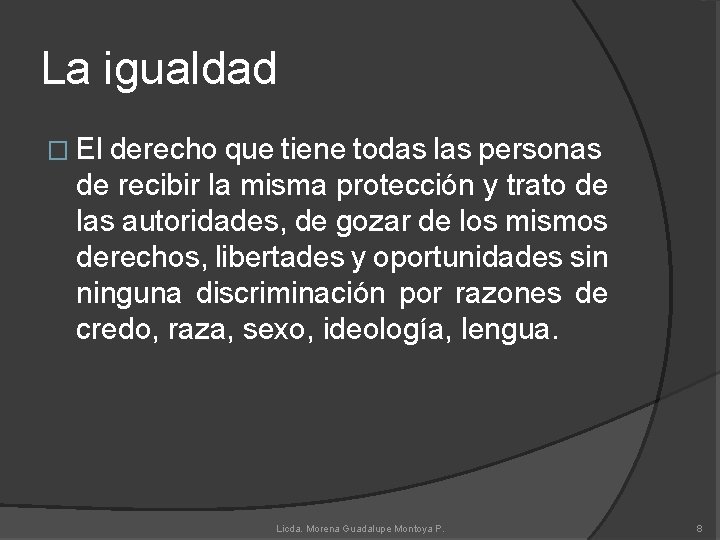 La igualdad

El derecho que tiene todas las personas de recibir la misma protección y trato de las autoridades, de gozar de los mismos derechos, libertades y oportunidades sin ninguna discriminación por razones de credo, raza, sexo, ideología, lengua.

Licda. Morena Guadalupe Montoya P.

8